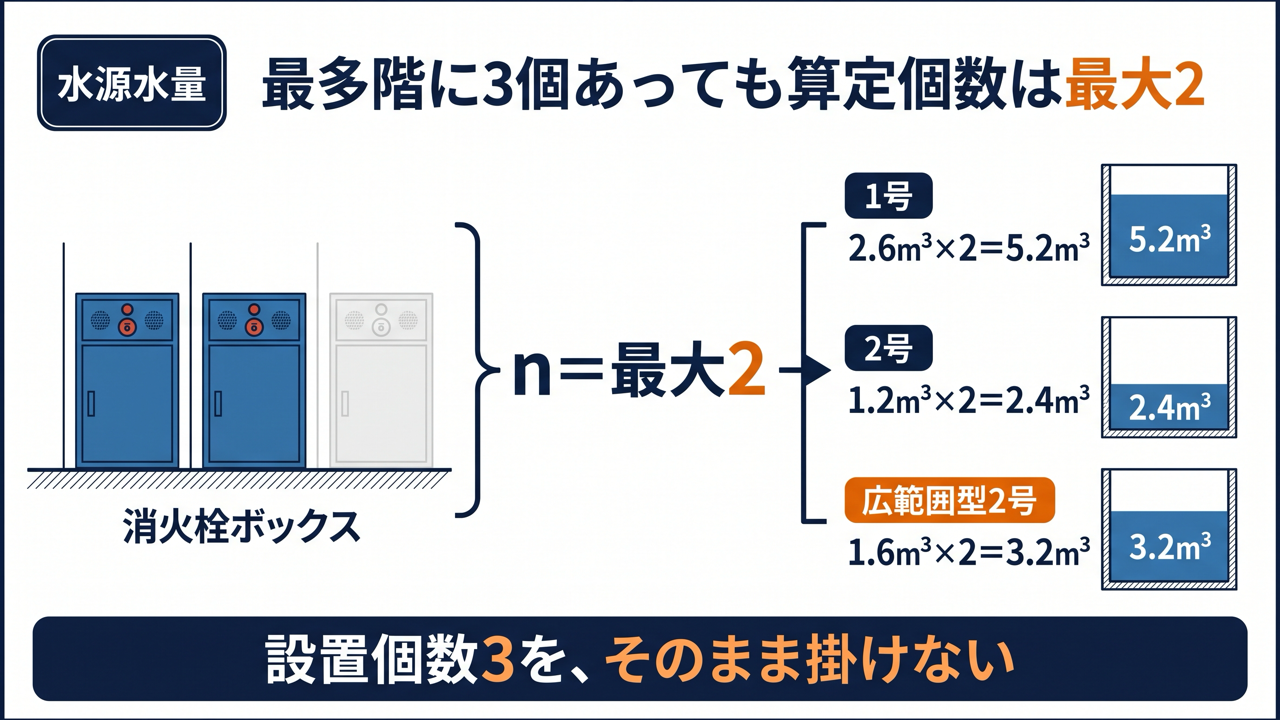 水源水量

最多階に3個あっても算定個数は最大2

消火栓ボックス

n＝最大2

1号
$2.6m^3 \times 2 = 5.2m^3$
$5.2m^3$

2号
$1.2m^3 \times 2 = 2.4m^3$
$2.4m^3$

広範囲型2号
$1.6m^3 \times 2 = 3.2m^3$
$3.2m^3$

設置個数3を、そのまま掛けない